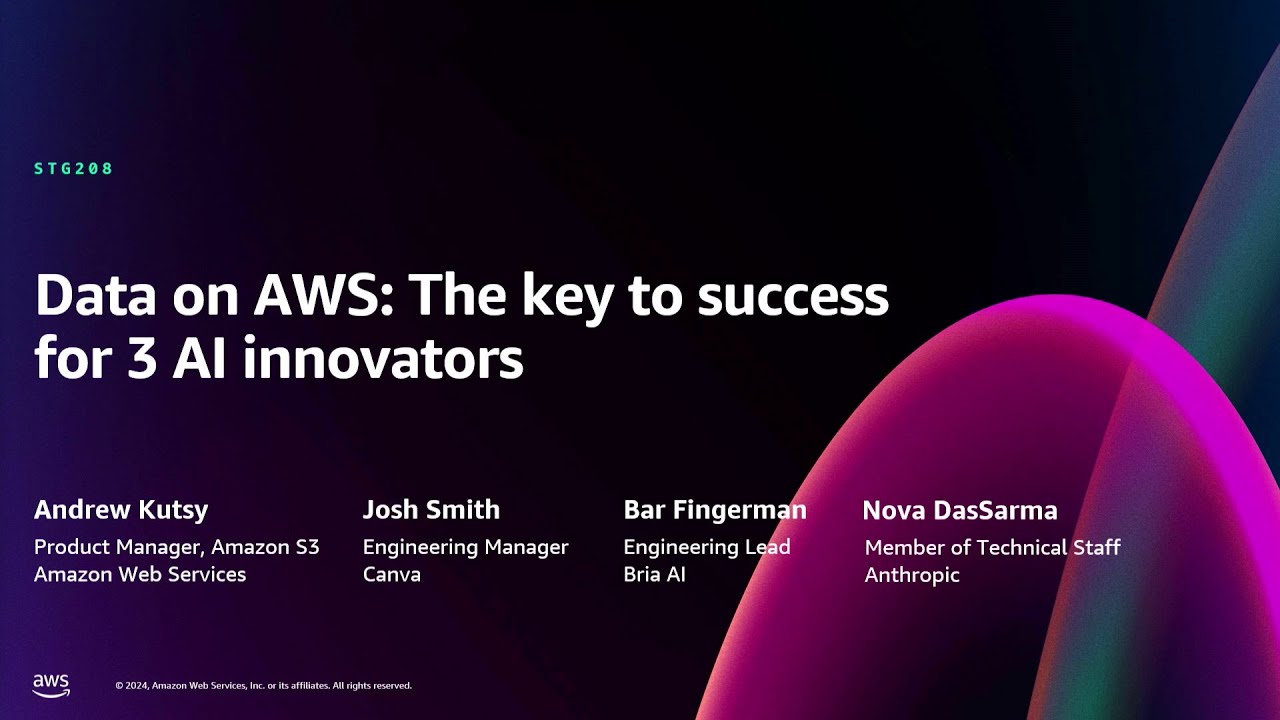 STG208

Data on AWS: The key to success for 3 AI innovators

Andrew Kutsy
Product Manager, Amazon S3
Amazon Web Services

Josh Smith
Engineering Manager
Canva

Bar Fingerman
Engineering Lead
Bria AI

Nova DasSarma
Member of Technical Staff
Anthropic

aws

© 2024, Amazon Web Services, Inc. or its affiliates. All rights reserved.